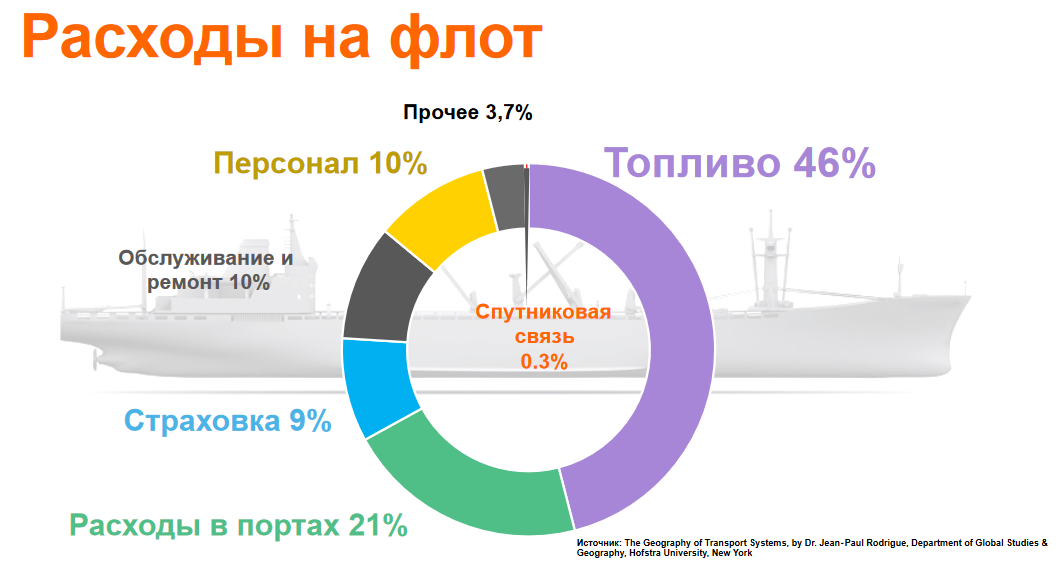 Расходы на флот

Прочее 3,7%

Персонал 10%

Топливо 46%

Обслуживание и ремонт 10%

Спутниковая связь 0.3%

Страховка 9%

Расходы в портах 21%

Источник: The Geography of Transport Systems, by Dr. Jean-Paul Rodrigue, Department of Global Studies & Geography, Hofstra University, New York